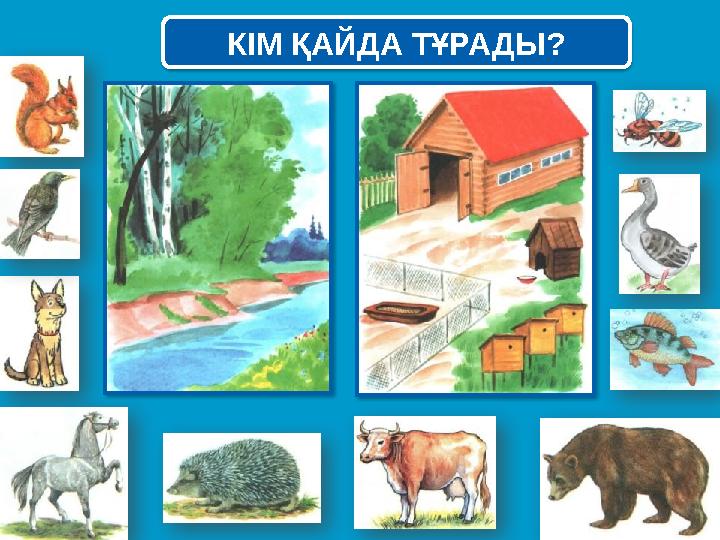 КІМ ҚАЙДА ТҰРАДЫ?